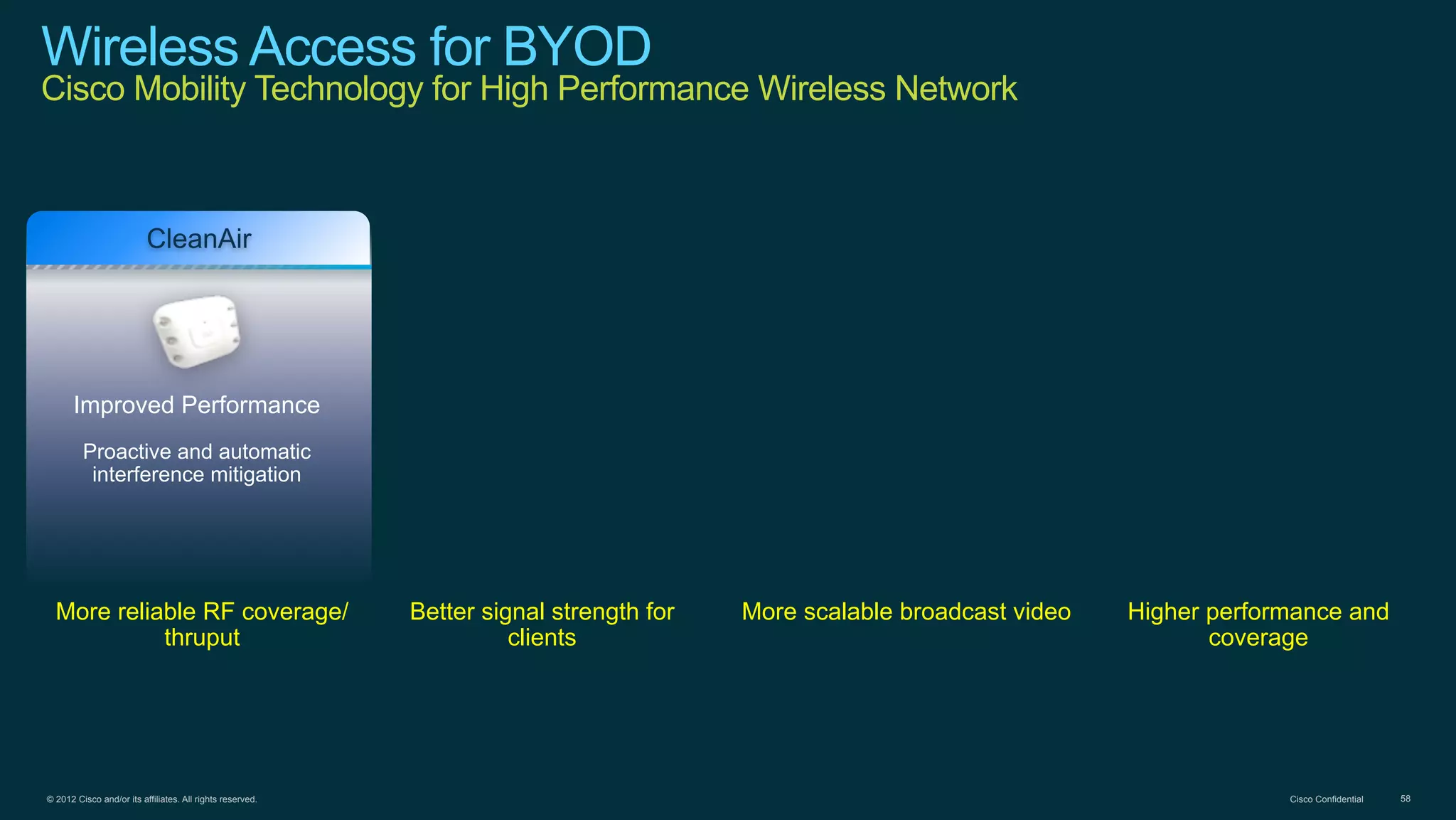 Wireless Access for BYOD
Cisco Mobility Technology for High Performance Wireless Network

CleanAir

Improved Performance

Proactive and automatic interference mitigation

More reliable RF coverage/ thruput

Better signal strength for clients

More scalable broadcast video

Higher performance and coverage

© 2012 Cisco and/or its affiliates. All rights reserved.

Cisco Confidential

58